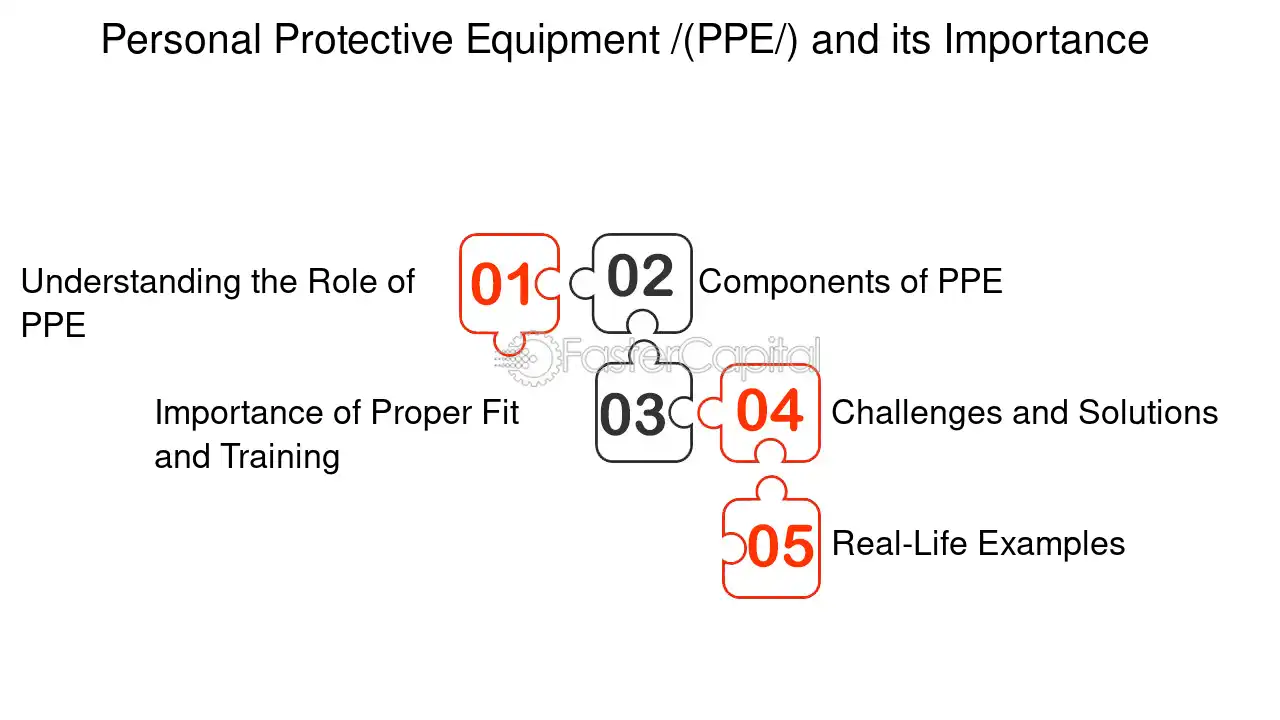 Personal Protective Equipment /(PPE/) and its Importance

Understanding the Role of PPE

01

02

Components of PPE

FasterCapital

Importance of Proper Fit and Training

03

04

Challenges and Solutions

05

Real-Life Examples